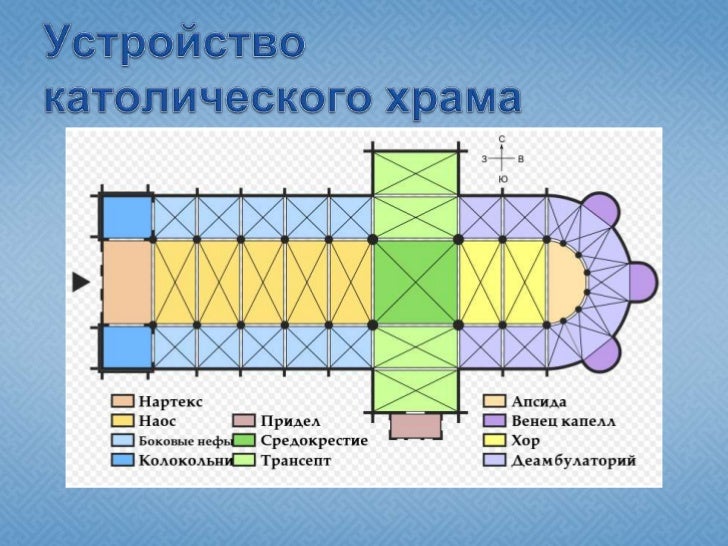 Устройство католического храма

С
З В
Ю

Нартекс
Наос
Боковые нефы
Колокольни
Придел
Средокрестие
Трансепт
Апсида
Венец капелл
Хор
Деамбулаторий